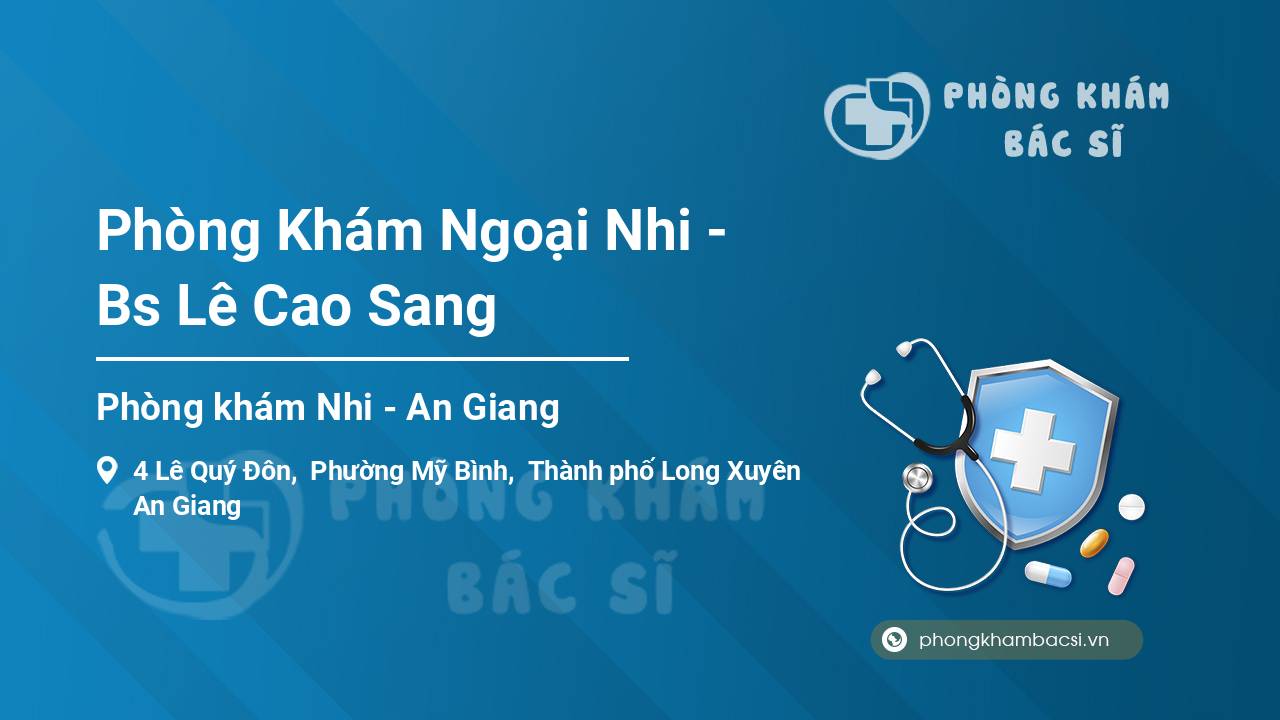 PHÒNG KHÁM BÁC SĨ

Phòng Khám Ngoại Nhi - Bs Lê Cao Sang

Phòng khám Nhi - An Giang

4 Lê Quý Đôn, Phường Mỹ Bình, Thành phố Long Xuyên An Giang

PHÒNG KHÁM BÁC SĨ

phongkhambacsi.vn